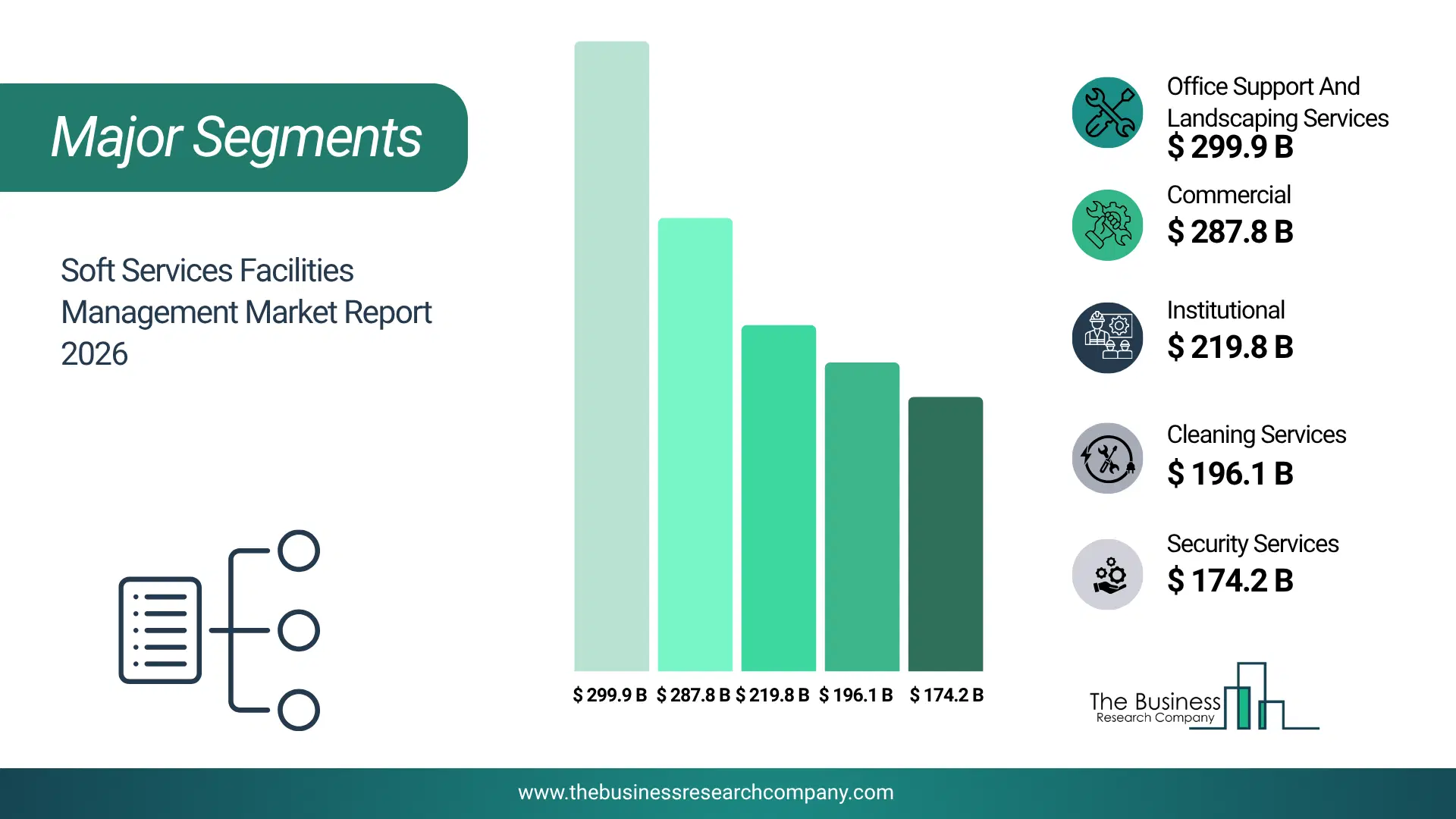 Major Segments

Soft Services Facilities Management Market Report 2026

$ 299.9 B $ 287.8 B $ 219.8 B $ 196.1 B $ 174.2 B

Office Support And Landscaping Services
$ 299.9 B

Commercial
$ 287.8 B

Institutional
$ 219.8 B

Cleaning Services
$ 196.1 B

Security Services
$ 174.2 B

The Business
Research Company

www.thebusinessresearchcompany.com